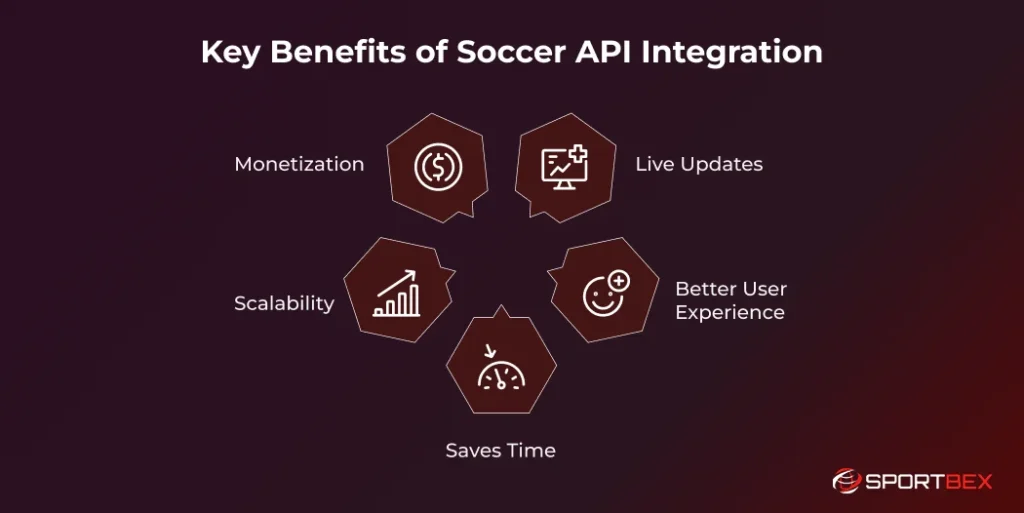 Key Benefits of Soccer API Integration

Monetization

Live Updates

Scalability

Better User Experience

Saves Time

SPORTBEX